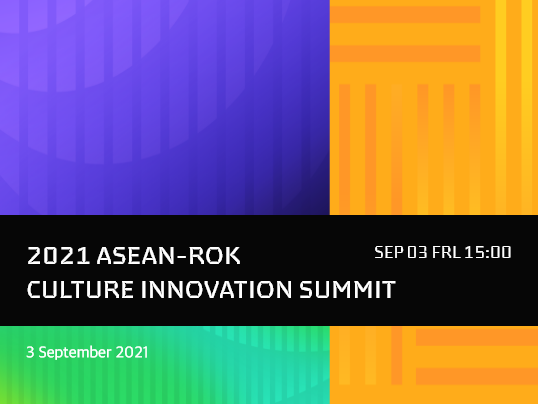 2021 ASEAN-ROK
CULTURE INNOVATION SUMMIT

SEP 03 FRI. 15:00

3 September 2021